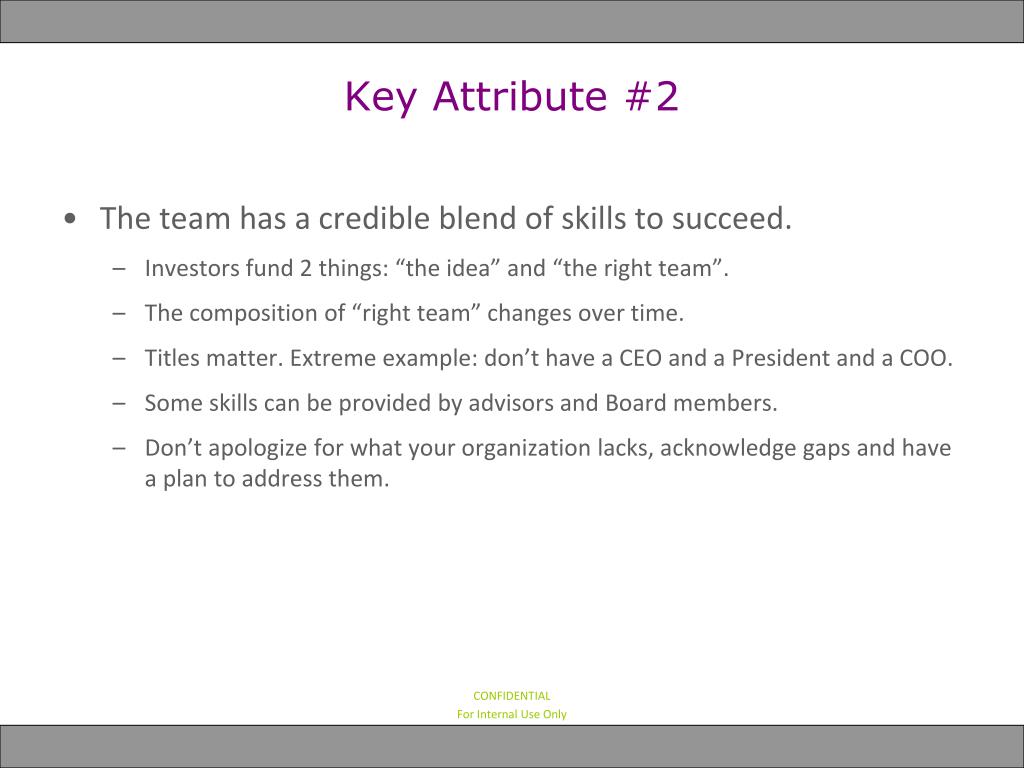 Key Attribute #2

• The team has a credible blend of skills to succeed.

– Investors fund 2 things: “the idea” and “the right team”.

– The composition of “right team” changes over time.

– Titles matter. Extreme example: don’t have a CEO and a President and a COO.

– Some skills can be provided by advisors and Board members.

– Don’t apologize for what your organization lacks, acknowledge gaps and have a plan to address them.

CONFIDENTIAL
For Internal Use Only